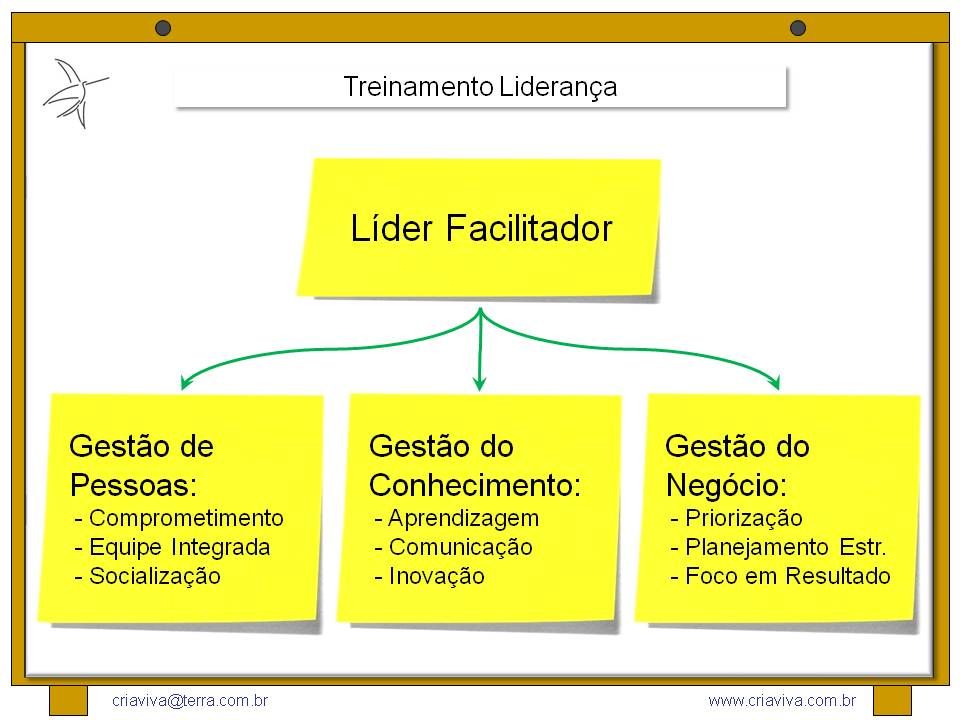 Treinamento Liderança

Líder Facilitador

Gestão de Pessoas:
- Comprometimento
- Equipe Integrada
- Socialização

Gestão do Conhecimento:
- Aprendizagem
- Comunicação
- Inovação

Gestão do Negócio:
- Priorização
- Planejamento Estr.
- Foco em Resultado

criaviva@terra.com.br

www.criaviva.com.br